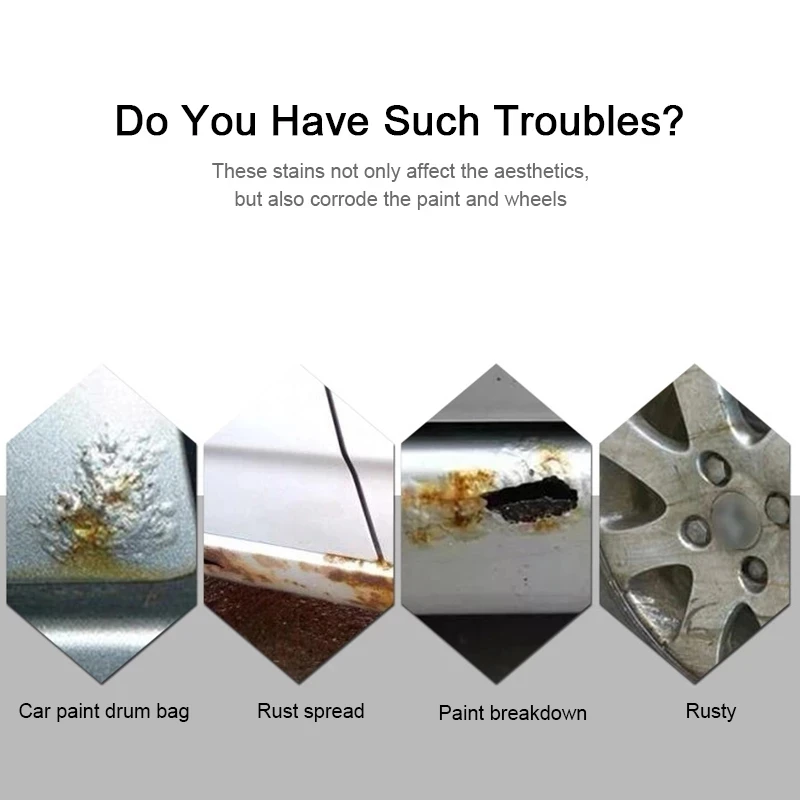 Do You Have Such Troubles?

These stains not only affect the aesthetics, but also corrode the paint and wheels

Car paint drum bag

Rust spread

Paint breakdown

Rusty